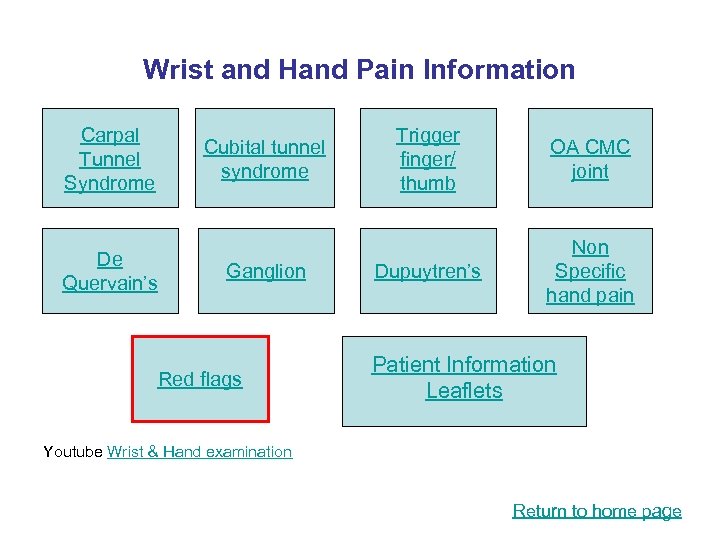 Wrist and Hand Pain Information

Carpal Tunnel Syndrome

Cubital tunnel syndrome

Trigger finger/ thumb

OA CMC joint

De Quervain's

Ganglion

Dupuytren's

Non Specific hand pain

Red flags

Patient Information Leaflets

Youtube Wrist & Hand examination

Return to home page